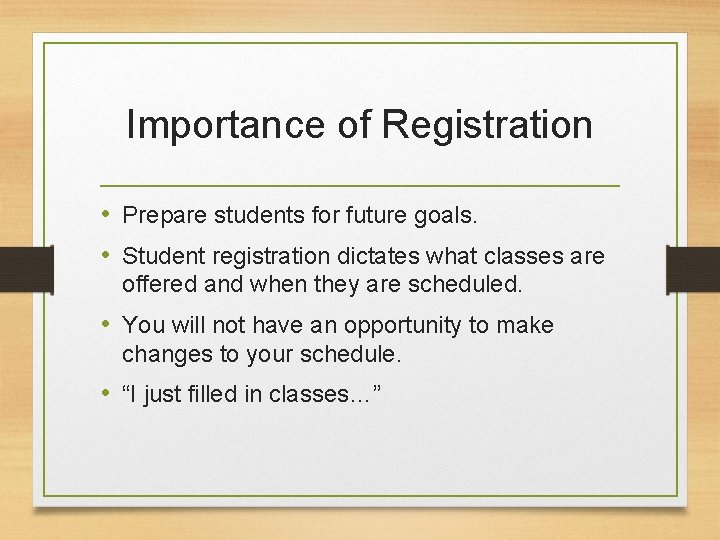 Importance of Registration

• Prepare students for future goals.
• Student registration dictates what classes are offered and when they are scheduled.
• You will not have an opportunity to make changes to your schedule.
• “I just filled in classes…”